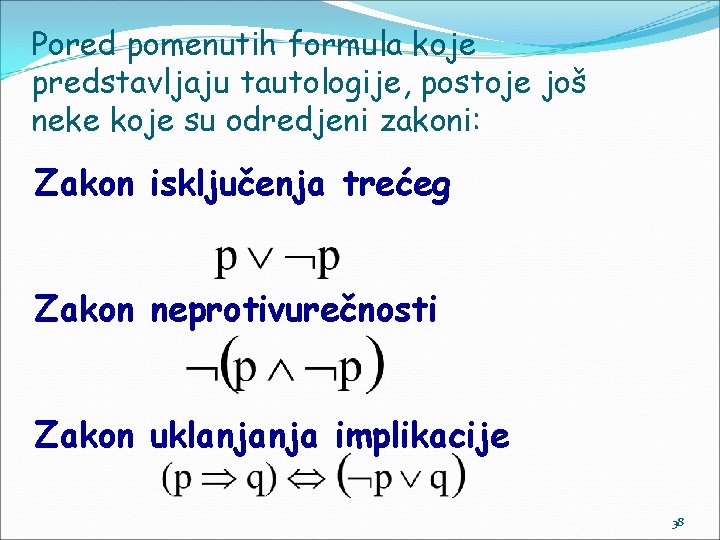 Pored pomenutih formula koje predstavljaju tautologije, postoje još neke koje su odredjeni zakoni:

Zakon isključenja trećeg

$p \vee \neg p$

Zakon neprotivurečnosti

$\neg(p \wedge \neg p)$

Zakon uklanjanja implikacije

$(p \Rightarrow q) \Leftrightarrow (\neg p \vee q)$

38